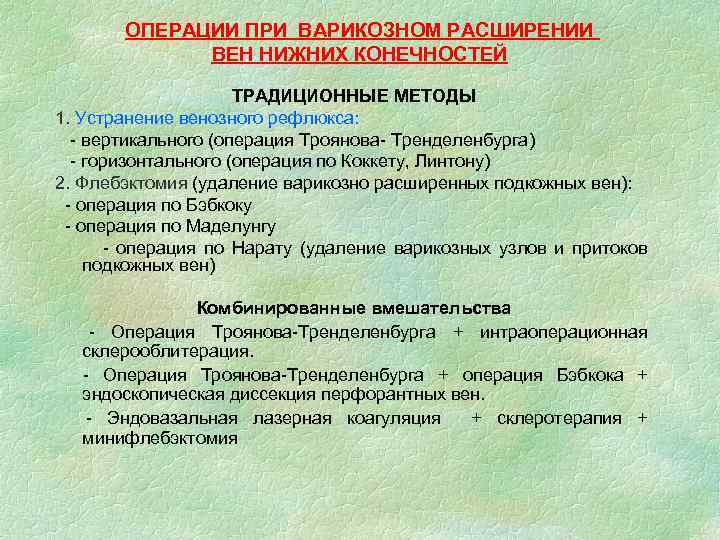 ОПЕРАЦИИ ПРИ ВАРИКОЗНОМ РАСШИРЕНИИ ВЕН НИЖНИХ КОНЕЧНОСТЕЙ

ТРАДИЦИОННЫЕ МЕТОДЫ

1. Устранение венозного рефлюкса:
- вертикального (операция Троянова- Тренделенбурга)
- горизонтального (операция по Коккету, Линтону)
2. Флебэктомия (удаление варикозно расширенных подкожных вен):
- операция по Бэбкоку
- операция по Маделунгу
- операция по Нарату (удаление варикозных узлов и притоков подкожных вен)

Комбинированные вмешательства

- Операция Троянова-Тренделенбурга + интраоперационная склерооблитерация.

- Операция Троянова-Тренделенбурга + операция Бэбкока + эндоскопическая диссекция перфорантных вен.

- Эндовазальная лазерная коагуляция + склеротерапия + минифлебэктомия